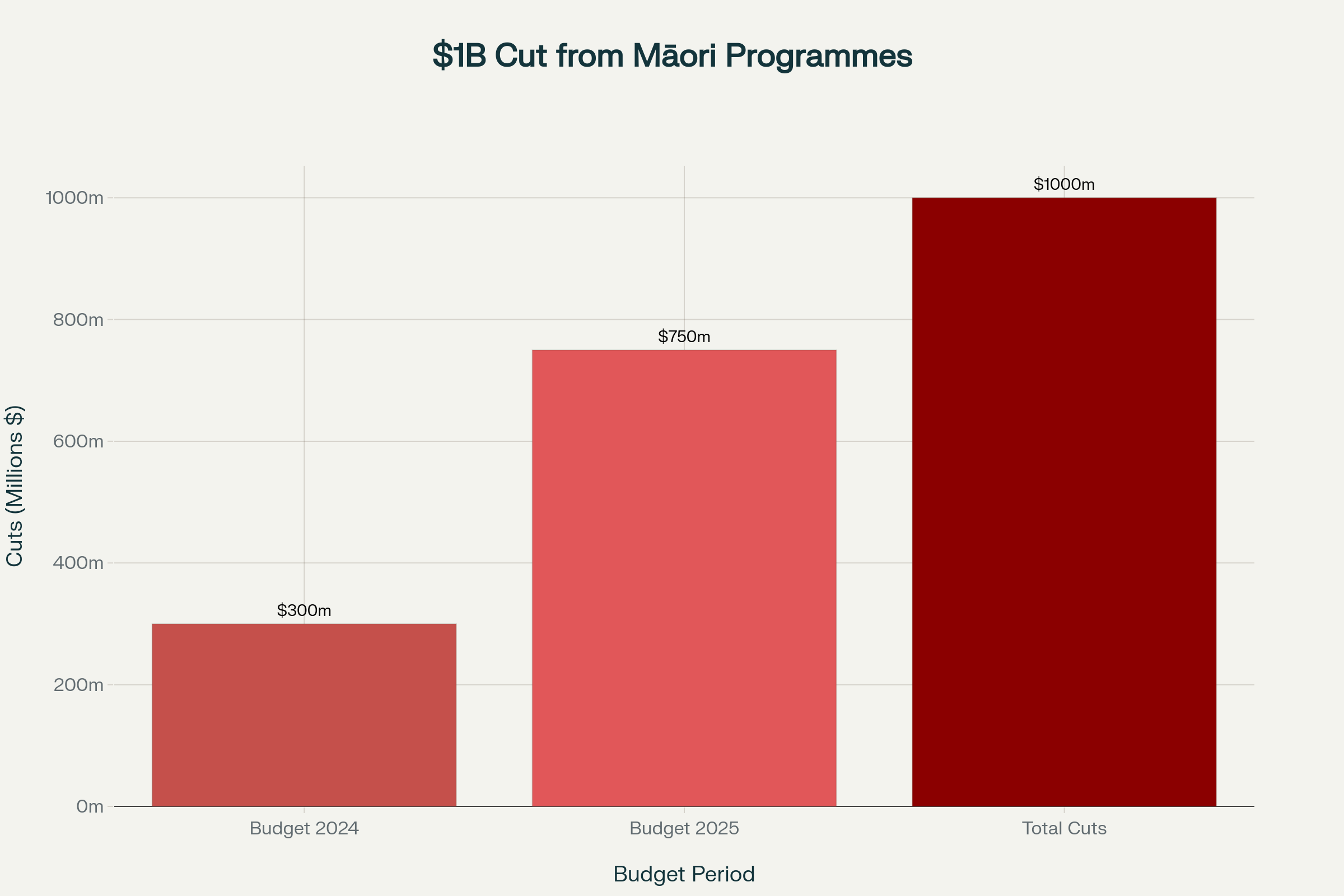 $1B Cut from Māori Programmes

Cuts (Millions $)

1000m
800m
600m
400m
200m
0m

$300m
$750m
$1000m

Budget 2024
Budget 2025
Total Cuts

Budget Period